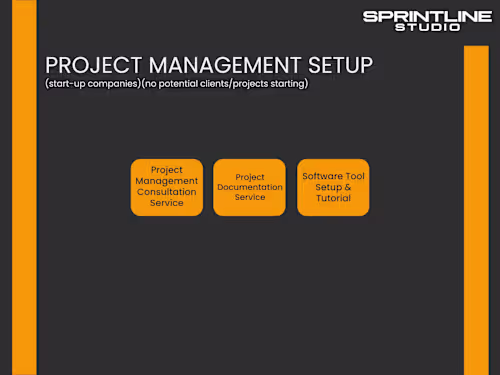 SPRINTLINE
STUDIO

PROJECT MANAGEMENT SETUP
(start-up companies)(no potential clients/projects starting)

Project Management Consultation Service

Project Documentation Service

Software Tool Setup & Tutorial